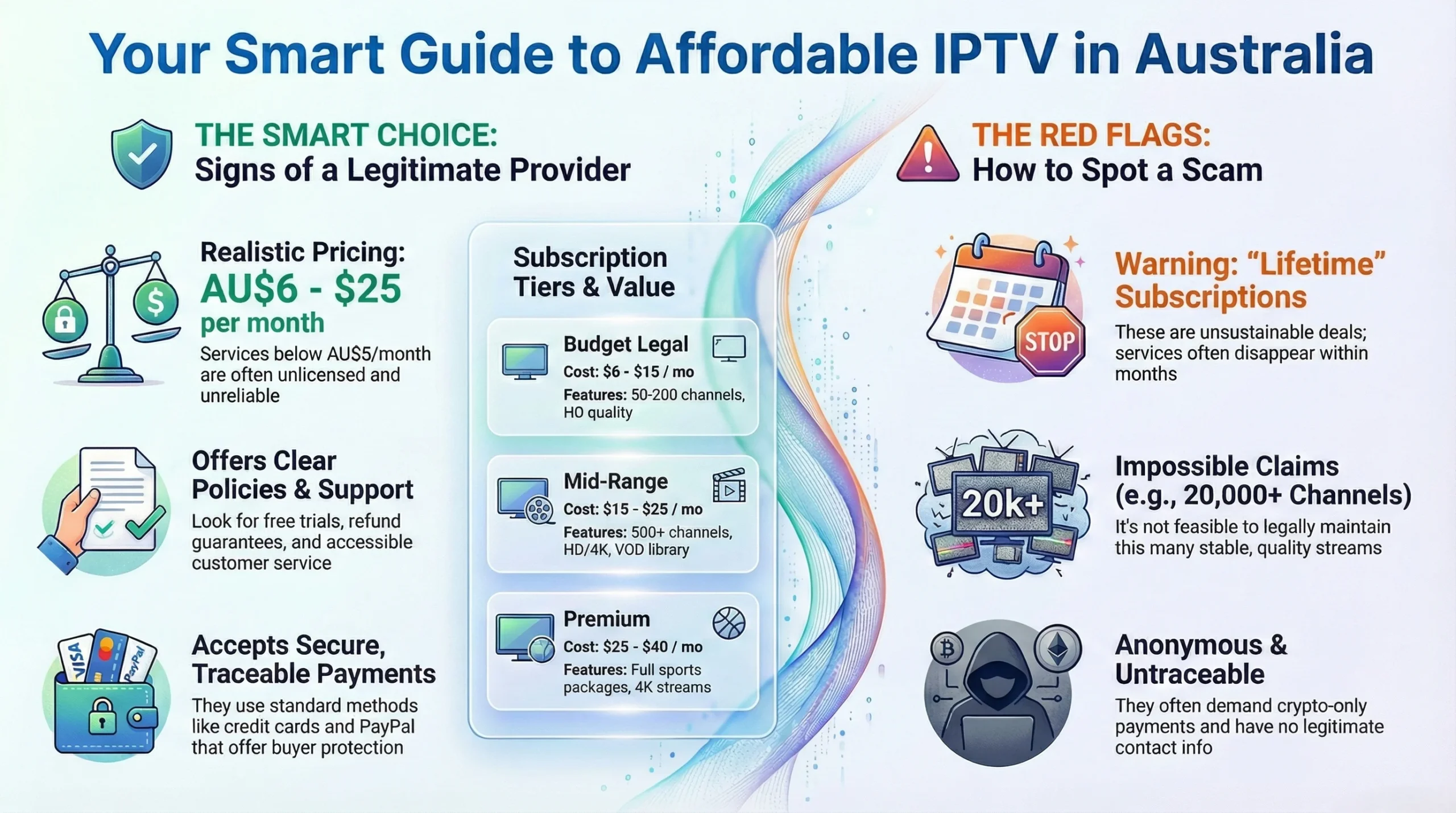 Your Smart Guide to Affordable IPTV in Australia

THE SMART CHOICE:
Signs of a Legitimate Provider

Realistic Pricing:
AU$6 - $25
per month
Services below AU$5/month are often unlicensed and unreliable

Offers Clear Policies & Support
Look for free trials, refund guarantees, and accessible customer service

VISA PayPal
Accepts Secure, Traceable Payments
They use standard methods like credit cards and PayPal that offer buyer protection

Subscription Tiers & Value

Budget Legal
Cost: $6 - $15 / mo
Features: 50-200 channels, HO quality

Mid-Range
Cost: $15 - $25 / mo
Features: 500+ channels, HD/4K, VOD library

Premium
Cost: $25 - $40 / mo
Features: Full sports packages, 4K streams

THE RED FLAGS:
How to Spot a Scam

STOP
Warning: "Lifetime" Subscriptions
These are unsustainable deals; services often disappear within months

20k+
Impossible Claims (e.g., 20,000+ Channels)
It's not feasible to legally maintain this many stable, quality streams

Anonymous & Untraceable
They often demand crypto-only payments and have no legitimate contact info